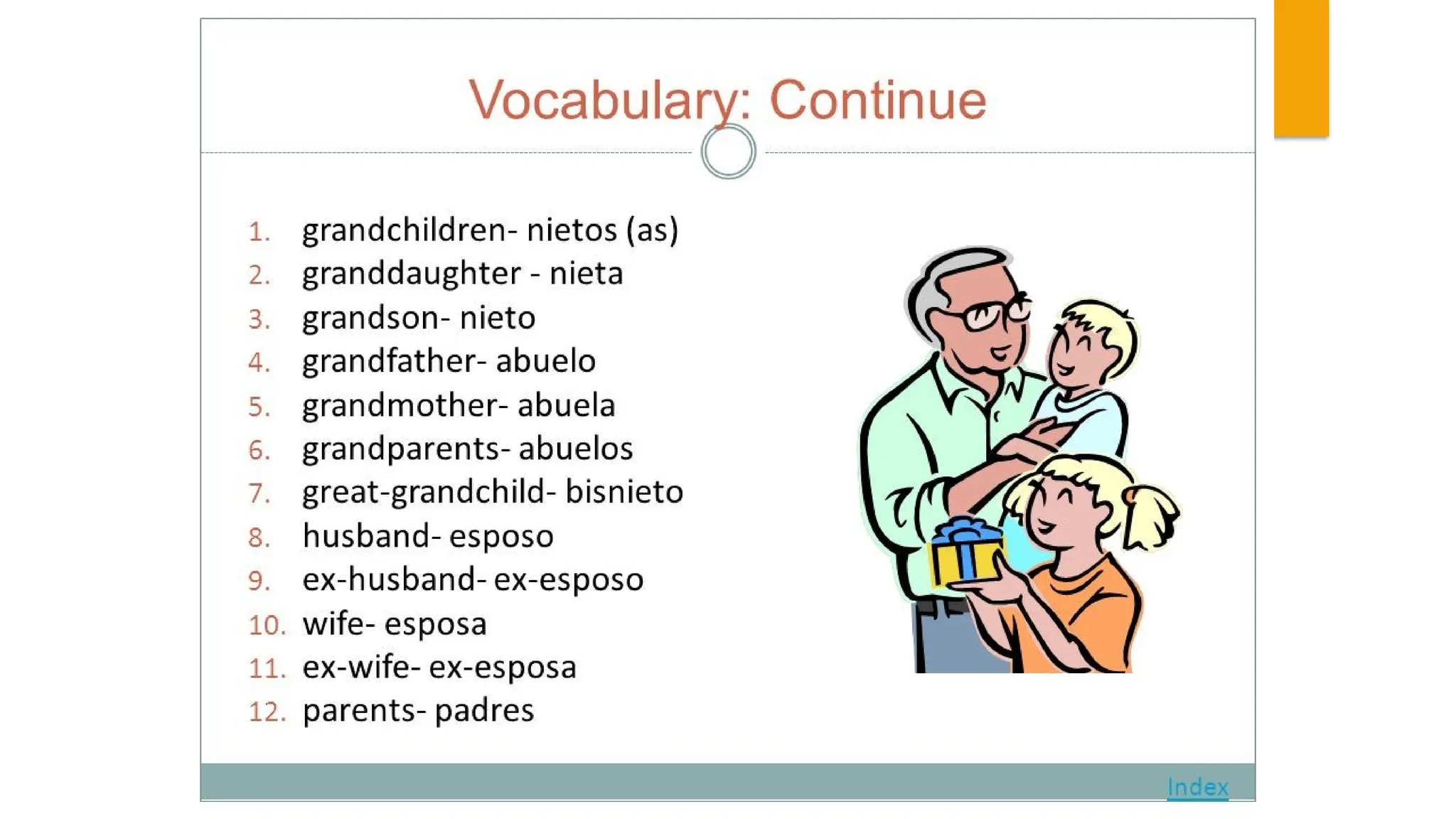 Vocabulary: Continue

1. grandchildren- nietos (as)
2. granddaughter - nieta
3. grandson- nieto
4. grandfather- abuelo
5. grandmother- abuela
6. grandparents- abuelos
7. great-grandchild- bisnieto
8. husband- esposo
9. ex-husband- ex-esposo
10. wife- esposa
11. ex-wife- ex-esposa
12. parents- padres

Index